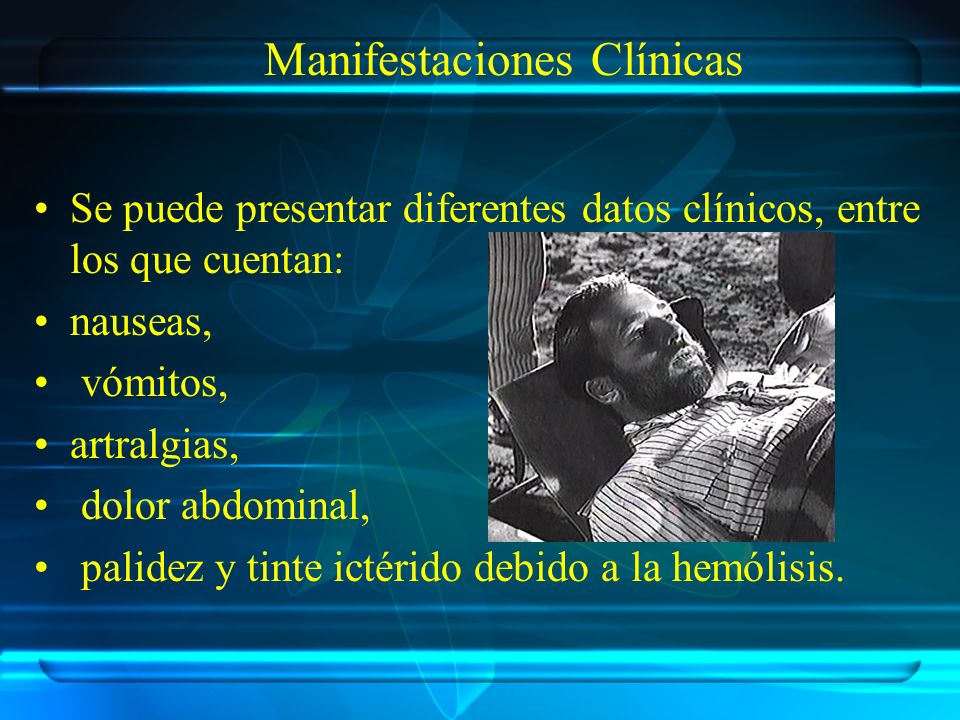 Manifestaciones Clínicas

• Se puede presentar diferentes datos clínicos, entre los que cuentan:
• nauseas,
• vómitos,
• artralgias,
• dolor abdominal,
• palidez y tinte ictérido debido a la hemólisis.